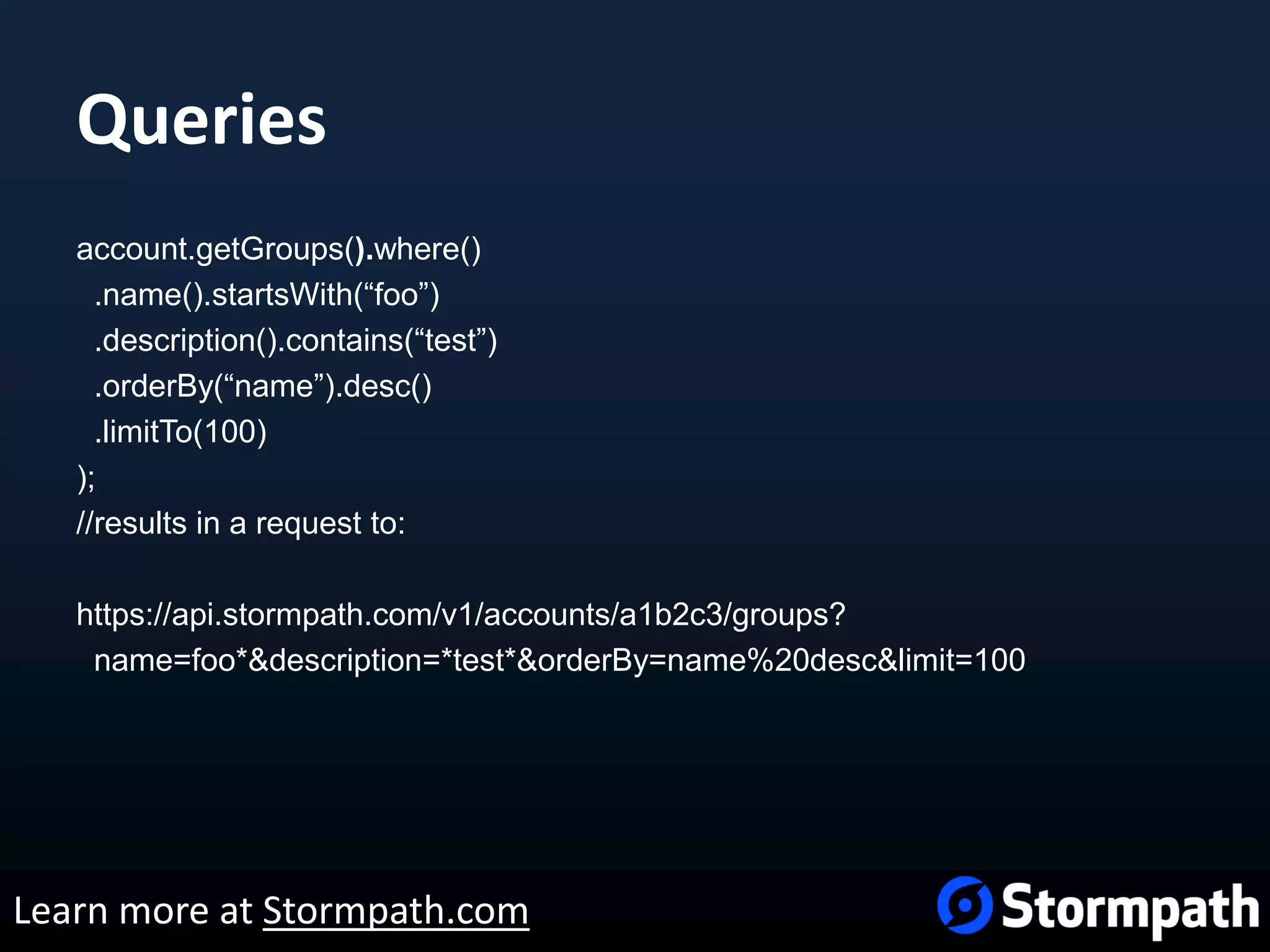 Queries

account.getGroups().where()
.name().startsWith(“foo”)
.description().contains(“test”)
.orderBy(“name”).desc()
.limitTo(100)
);
//results in a request to:

https://api.stormpath.com/v1/accounts/a1b2c3/groups?
name=foo*&description=*test*&orderBy=name%20desc&limit=100

Learn more at Stormpath.com

Stormpath